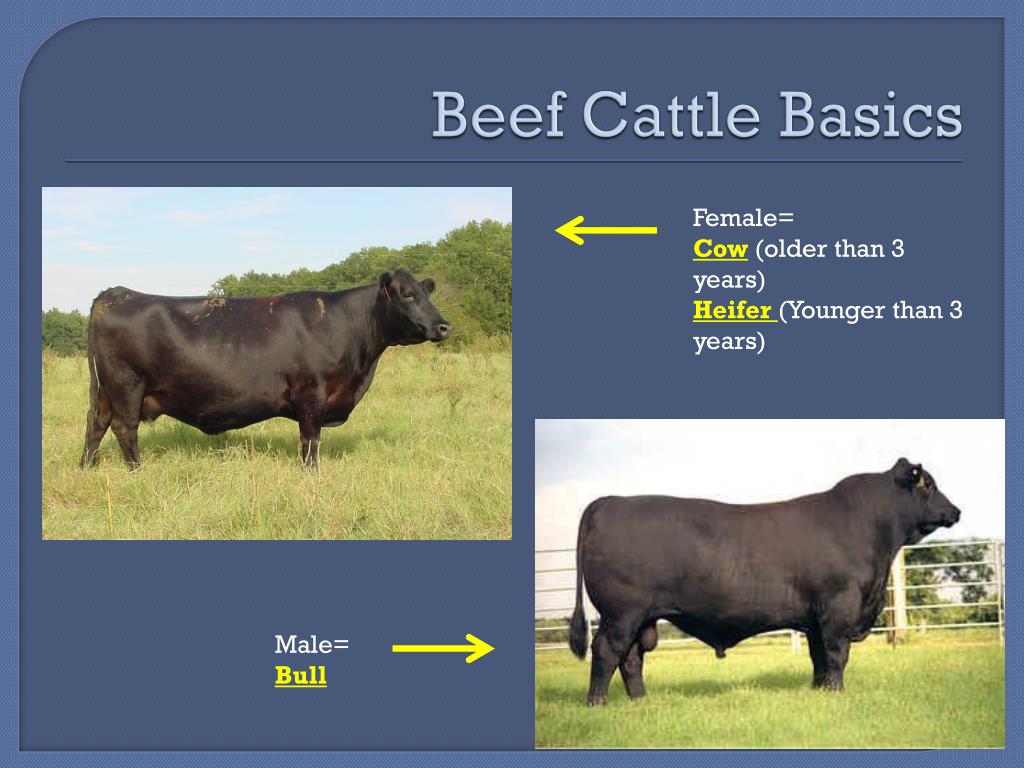 Beef Cattle Basics

Female=
Cow (older than 3 years)
Heifer (Younger than 3 years)

Male=
Bull